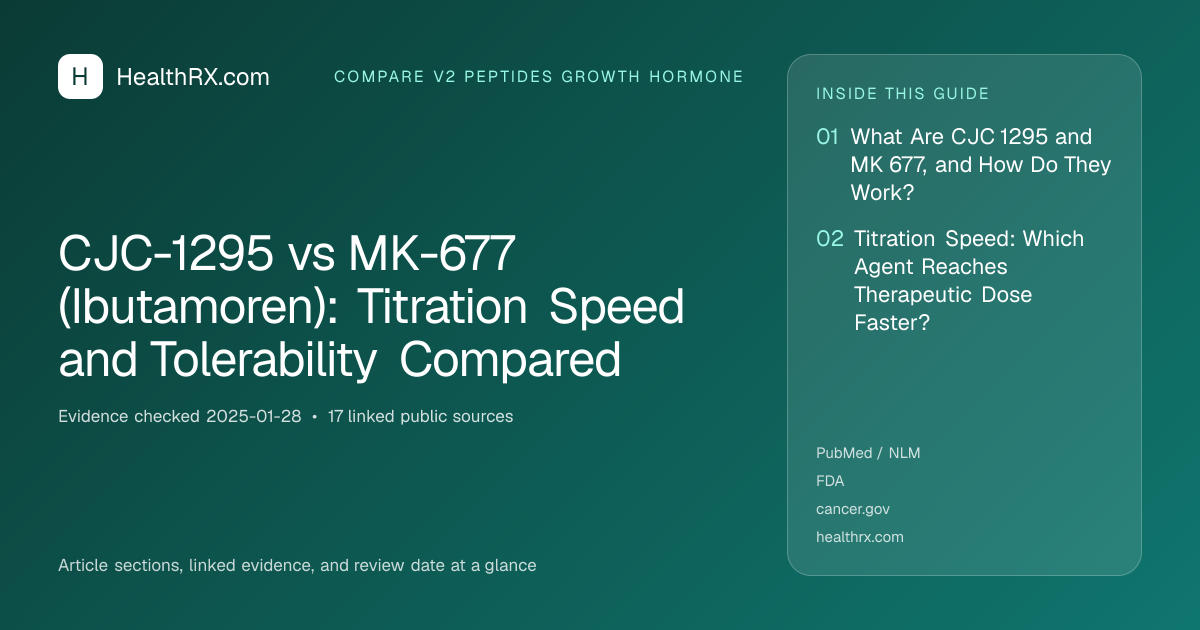 H HealthRX.com

COMPARE V2 PEPTIDES GROWTH HORMONE

CJC-1295 vs MK-677 (Ibutamoren): Titration Speed and Tolerability Compared

Evidence checked 2025-01-28 • 17 linked public sources

Article sections, linked evidence, and review date at a glance

INSIDE THIS GUIDE

01 What Are CJC 1295 and MK 677, and How Do They Work?

02 Titration Speed: Which Agent Reaches Therapeutic Dose Faster?

PubMed / NLM

FDA

cancer.gov

healthrx.com